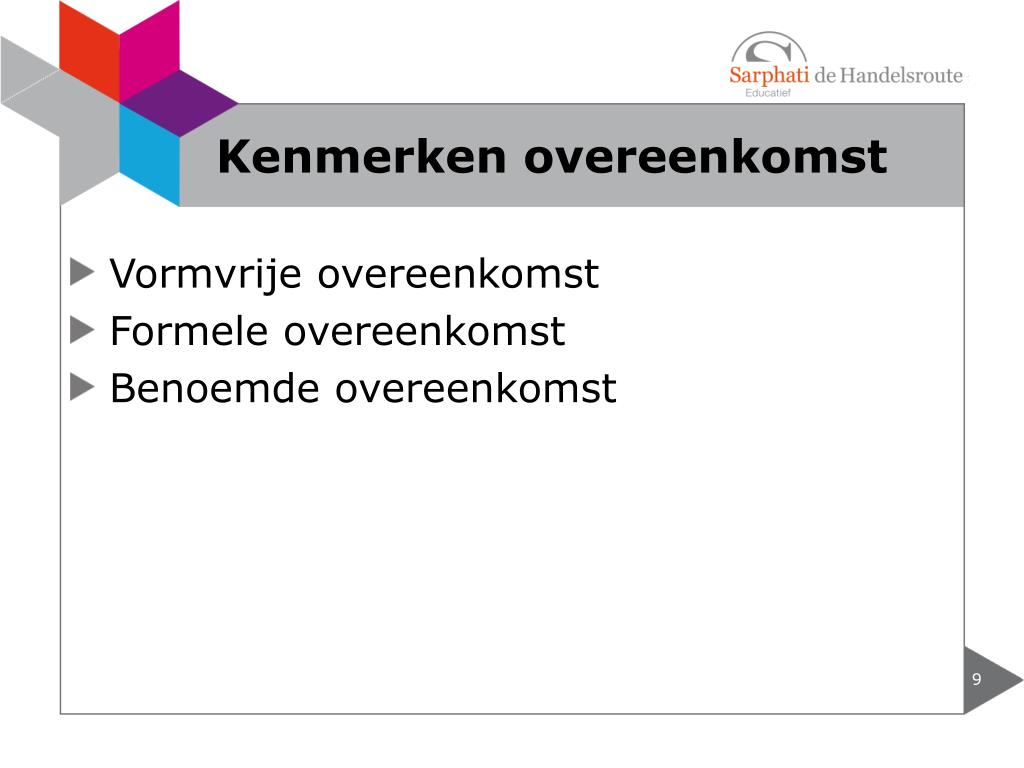 Sarphati de Handelsroute
Educatief

Kenmerken overeenkomst

Vormvrije overeenkomst
Formele overeenkomst
Benoemde overeenkomst

9